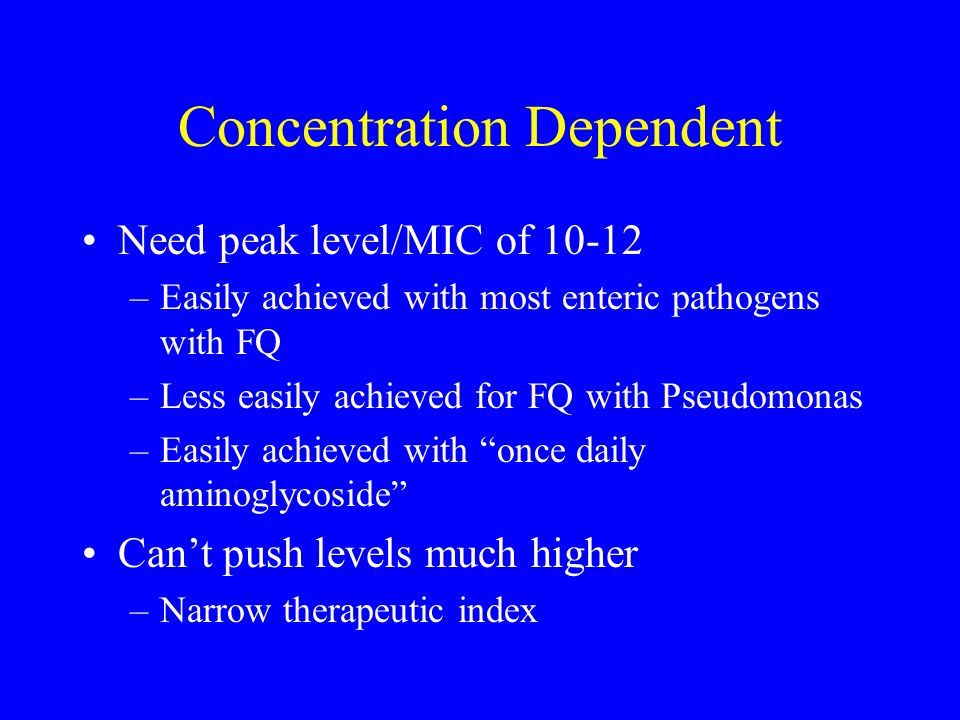 Concentration Dependent

• Need peak level/MIC of 10-12
– Easily achieved with most enteric pathogens with FQ
– Less easily achieved for FQ with Pseudomonas
– Easily achieved with “once daily aminoglycoside”

• Can’t push levels much higher
– Narrow therapeutic index